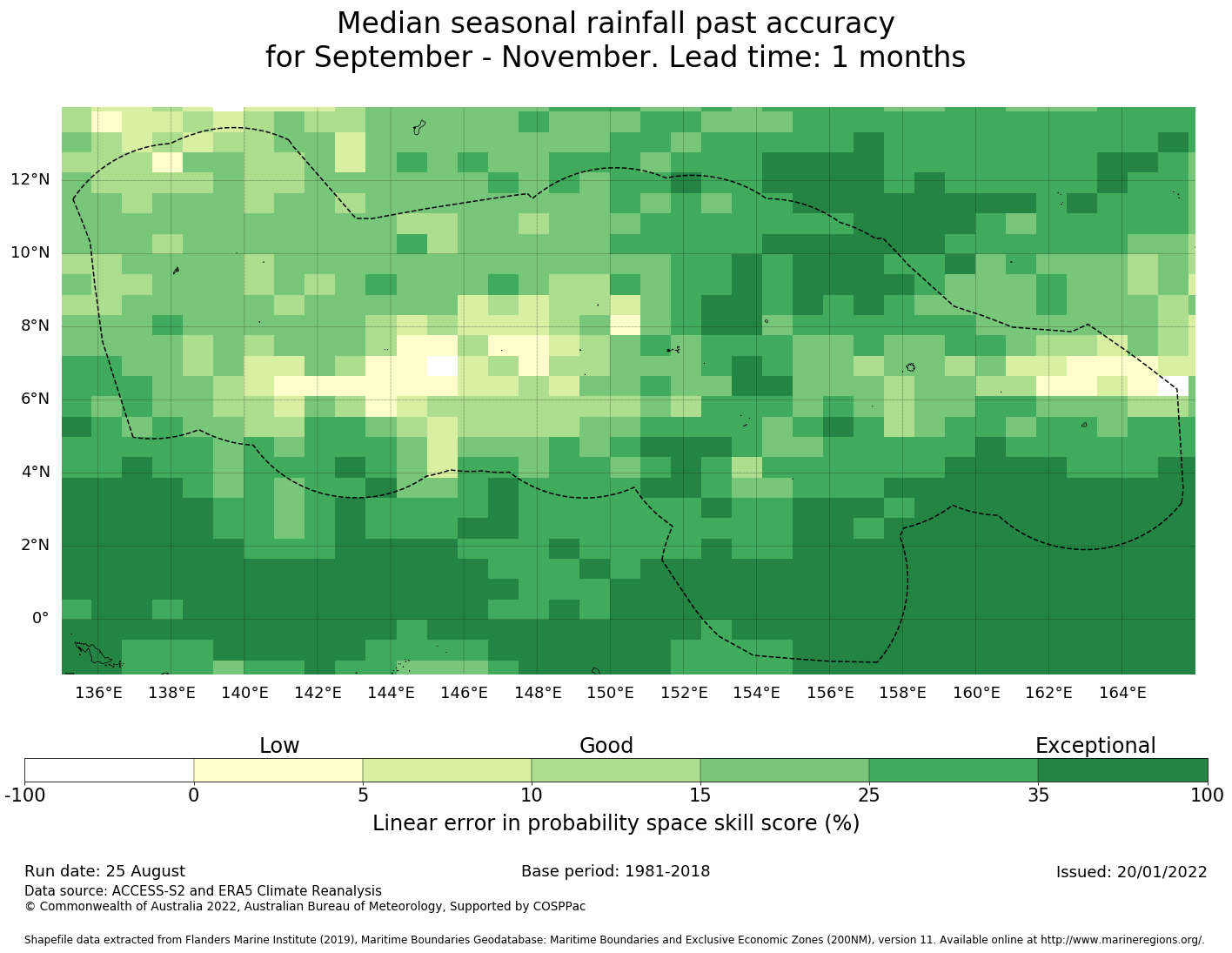 Median seasonal rainfall past accuracy
for September - November. Lead time: 1 months

12°N
10°N
8°N
6°N
4°N
2°N
0°

136°E 138°E 140°E 142°E 144°E 146°E 148°E 150°E 152°E 154°E 156°E 158°E 160°E 162°E 164°E

Low Good Exceptional

-100 0 5 10 15 25 35 100

Linear error in probability space skill score (%)

Run date: 25 August
Base period: 1981-2018
Issued: 20/01/2022
Data source: ACCESS-S2 and ERA5 Climate Reanalysis
© Commonwealth of Australia 2022, Australian Bureau of Meteorology, Supported by COSPPac

Shapefile data extracted from Flanders Marine Institute (2019), Maritime Boundaries Geodatabase: Maritime Boundaries and Exclusive Economic Zones (200NM), version 11. Available online at http://www.marineregions.org/.